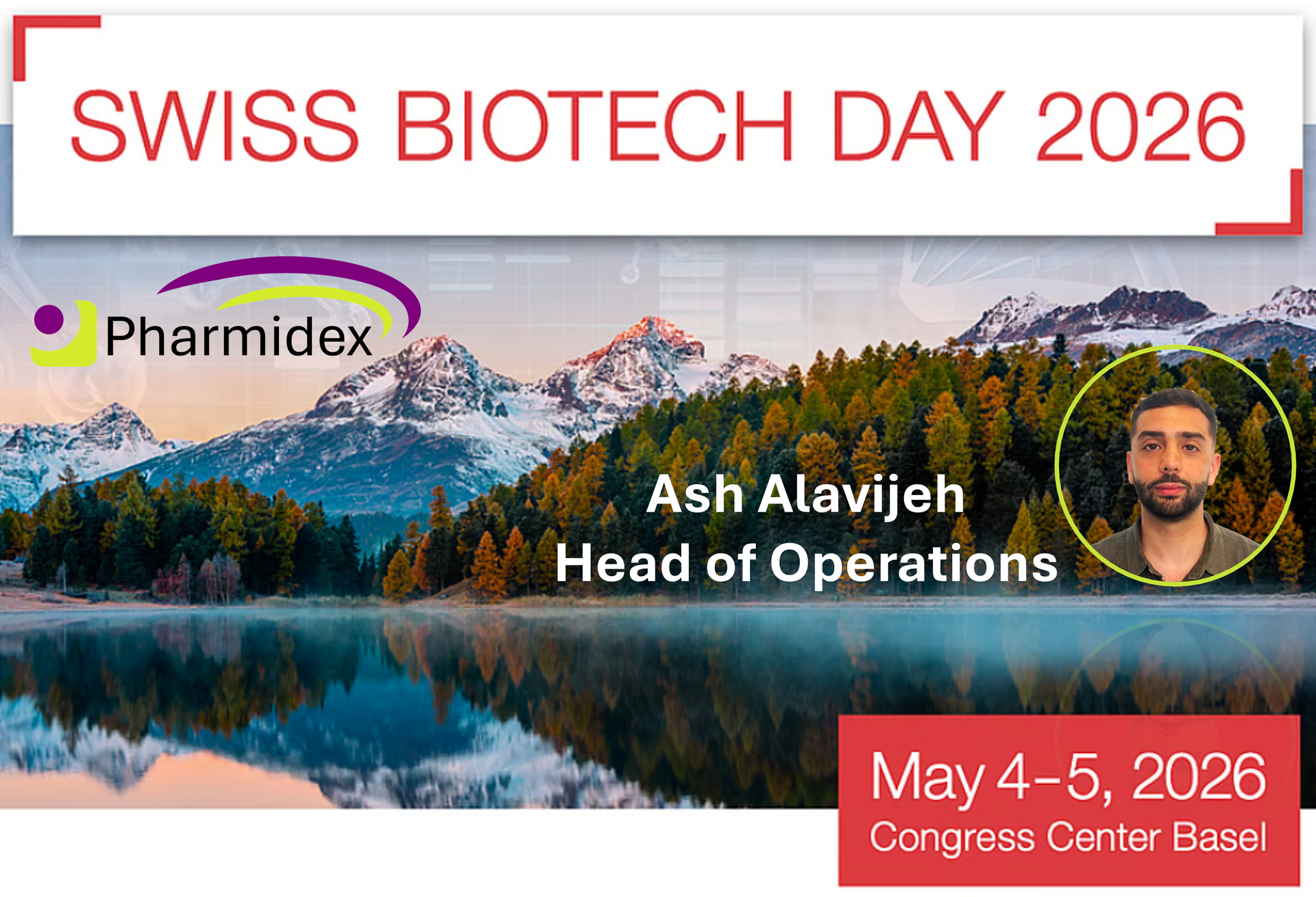 SWISS BIOTECH DAY 2026

Pharmidex

Ash Alavijeh
Head of Operations

May 4–5, 2026
Congress Center Basel